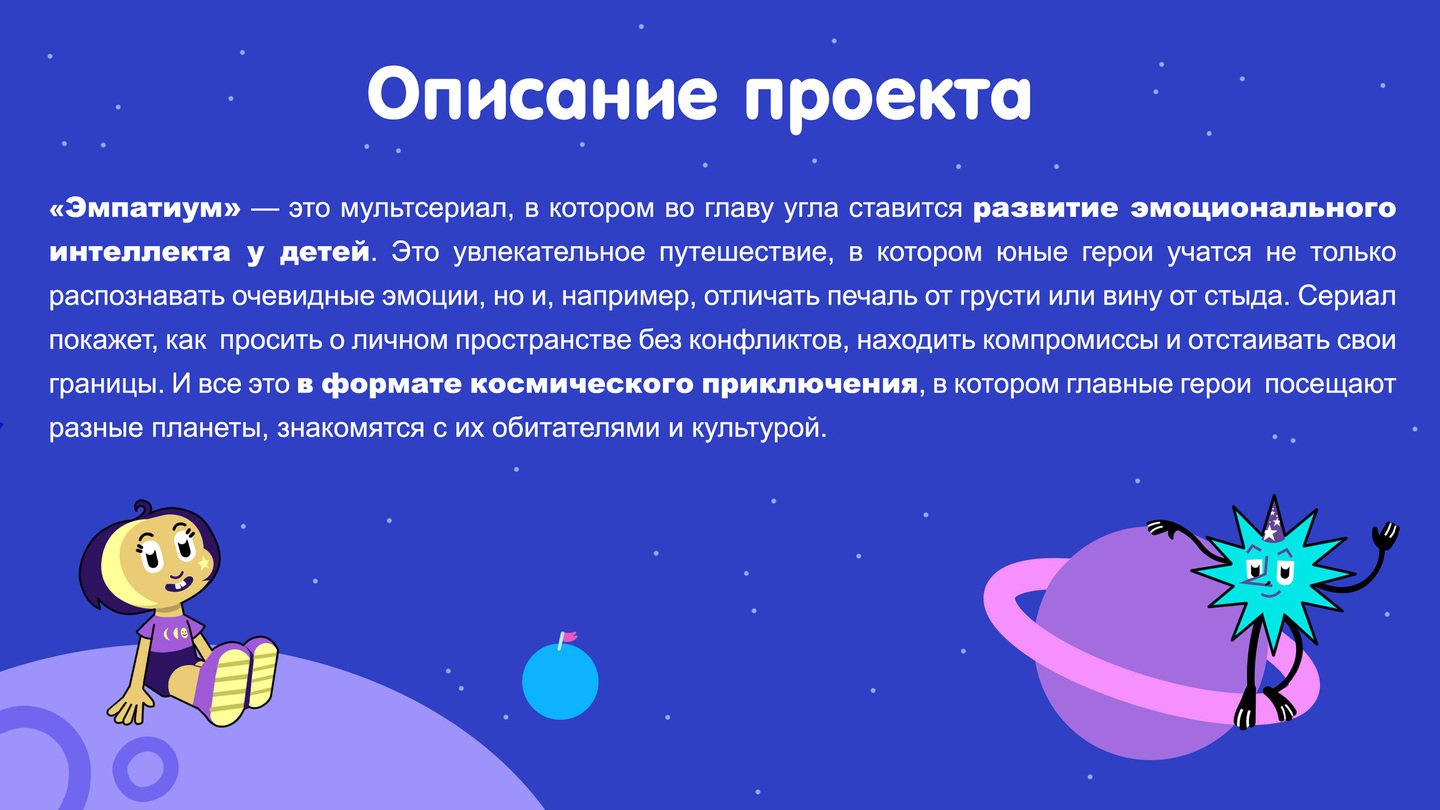 Описание проекта

«Эмпатиум» — это мультсериал, в котором во главу угла ставится развитие эмоционального интеллекта у детей. Это увлекательное путешествие, в котором юные герои учатся не только распознавать очевидные эмоции, но и, например, отличать печаль от грусти или вину от стыда. Сериал покажет, как просить о личном пространстве без конфликтов, находить компромиссы и отстаивать свои границы. И все это в формате космического приключения, в котором главные герои посещают разные планеты, знакомятся с их обитателями и культурой.